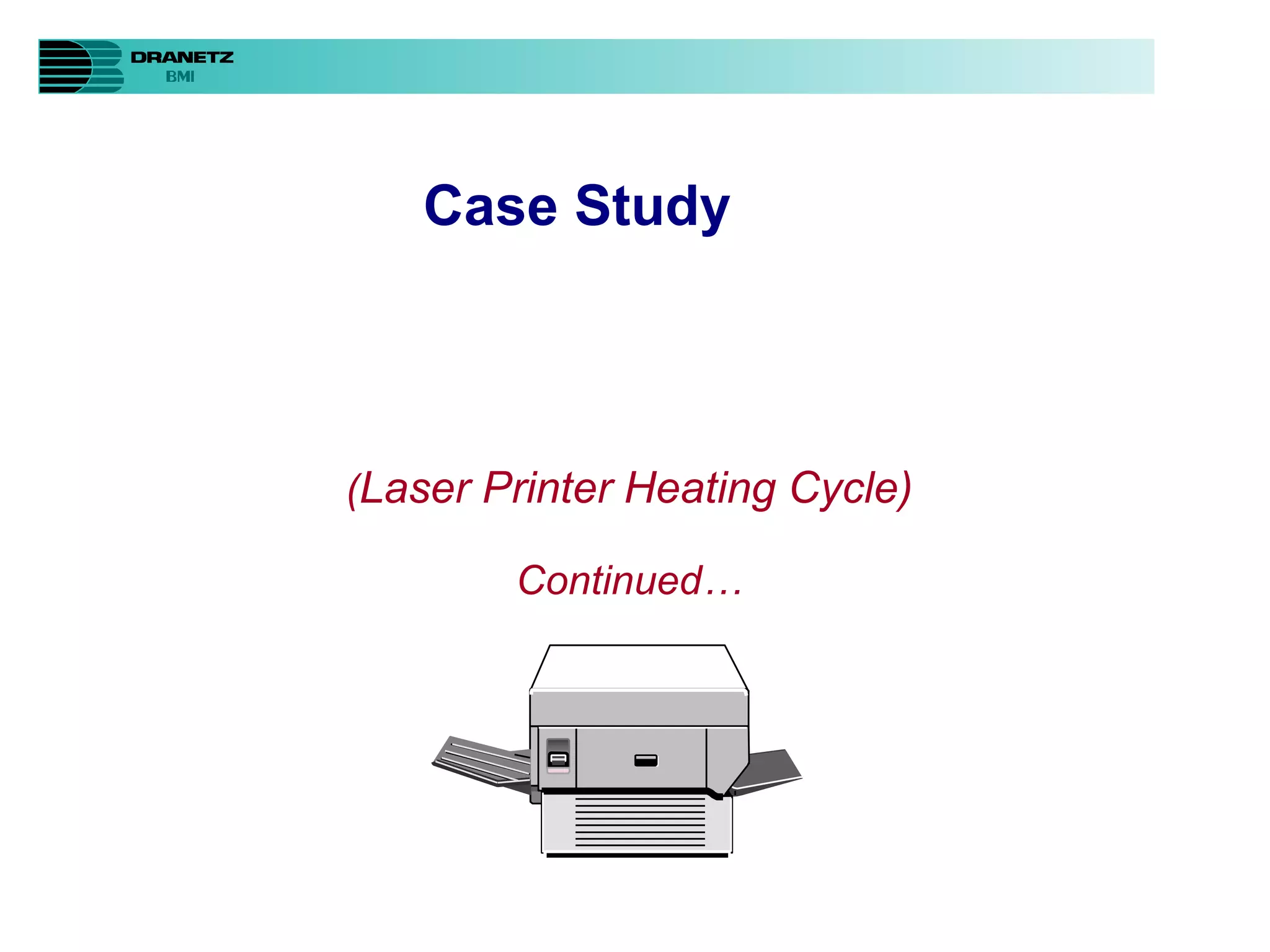 DRANETZ
BMI

Case Study

(Laser Printer Heating Cycle)

Continued…